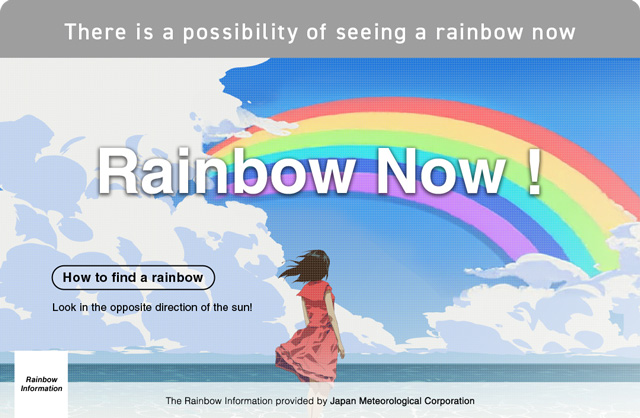 There is a possibility of seeing a rainbow now

Rainbow Now !

How to find a rainbow

Look in the opposite direction of the sun!

Rainbow Information

The Rainbow Information provided by Japan Meteorological Corporation